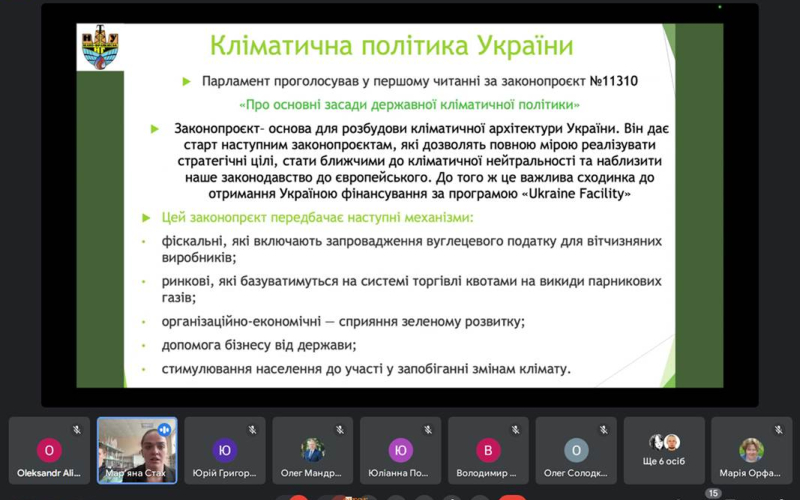 Кліматична політика України

Парламент проголосував у першому читанні за законопроєкт №11310

«Про основні засади державної кліматичної політики»

Законопроєкт– основа для розбудови кліматичної архітектури України. Він дає старт наступним законопроєктам, які дозволять повною мірою реалізувати стратегічні цілі, стати ближчими до кліматичної нейтральності та наблизити наше законодавство до європейського. До того ж це важлива сходинка до отримання Україною фінансування за програмою «Ukraine Facility»

Цей законопроєкт передбачає наступні механізми:

фіскальні, які включають запровадження вуглецевого податку для вітчизняних виробників;

ринкові, які базуватимуться на системі торгівлі квотами на викиди парникових газів;

організаційно-економічні — сприяння зеленому розвитку;

допомога бізнесу від держави;

стимулювання населення до участі у запобіганні змінам клімату.

O
Oleksandr Ali...
Мар'яна Стах
Ю
Юрій Григор...
Олег Мандр...
Ю
Юліанна По...
В
Володимир ...
О
Олег Солодк...
Ще 6 осіб
Марія Орфа...
15